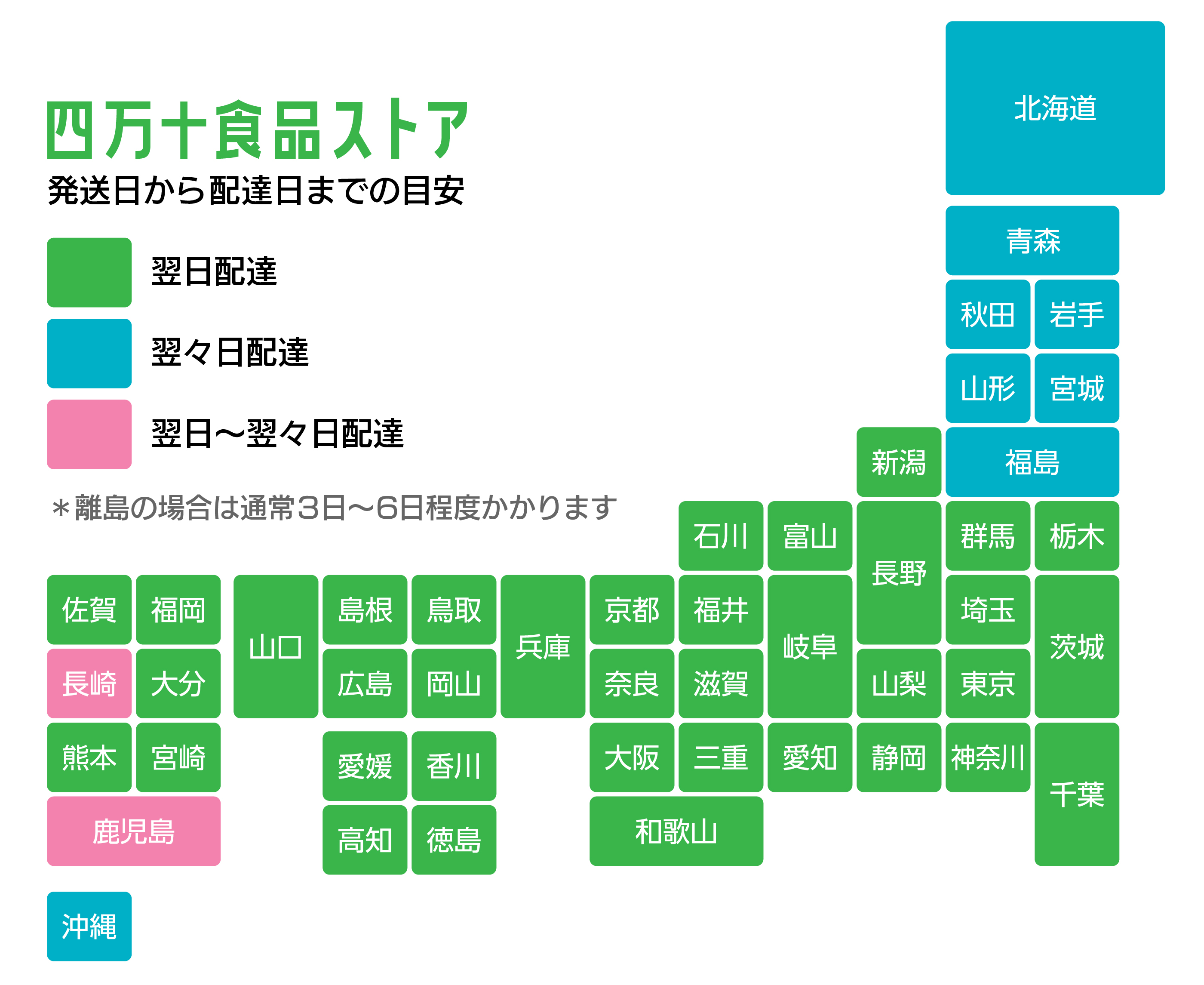 四万十食品ストア
発送日から配達日までの目安

翌日配達
翌々日配達
翌日〜翌々日配達

＊離島の場合は通常３日〜６日程度かかります

北海道
青森
秋田
岩手
山形
宮城
新潟
福島
石川
富山
長野
群馬
栃木
佐賀
福岡
山口
島根
鳥取
兵庫
京都
福井
岐阜
埼玉
茨城
長崎
大分
広島
岡山
奈良
滋賀
山梨
東京
熊本
宮崎
愛媛
香川
大阪
三重
愛知
静岡
神奈川
千葉
鹿児島
高知
徳島
和歌山
沖縄